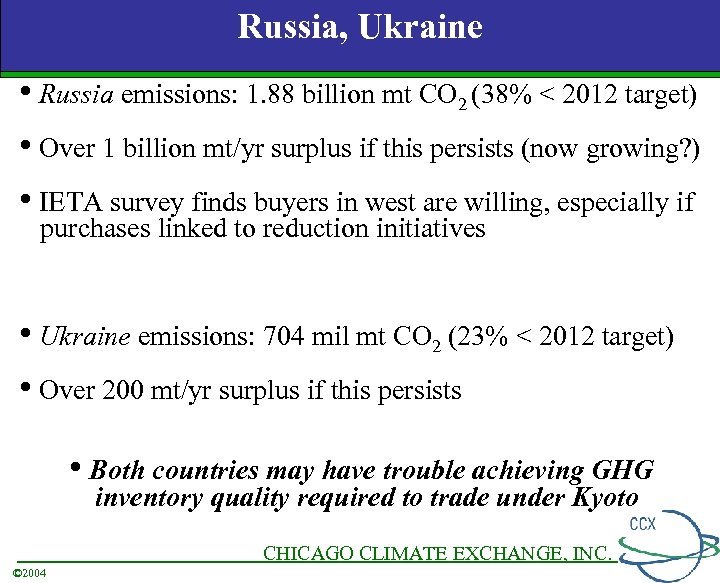 Russia, Ukraine

• Russia emissions: 1.88 billion mt $CO_2$ (38% < 2012 target)

• Over 1 billion mt/yr surplus if this persists (now growing?)

• IETA survey finds buyers in west are willing, especially if purchases linked to reduction initiatives

• Ukraine emissions: 704 mil mt $CO_2$ (23% < 2012 target)

• Over 200 mt/yr surplus if this persists

• Both countries may have trouble achieving GHG inventory quality required to trade under Kyoto

CCX

CHICAGO CLIMATE EXCHANGE, INC.

©2004